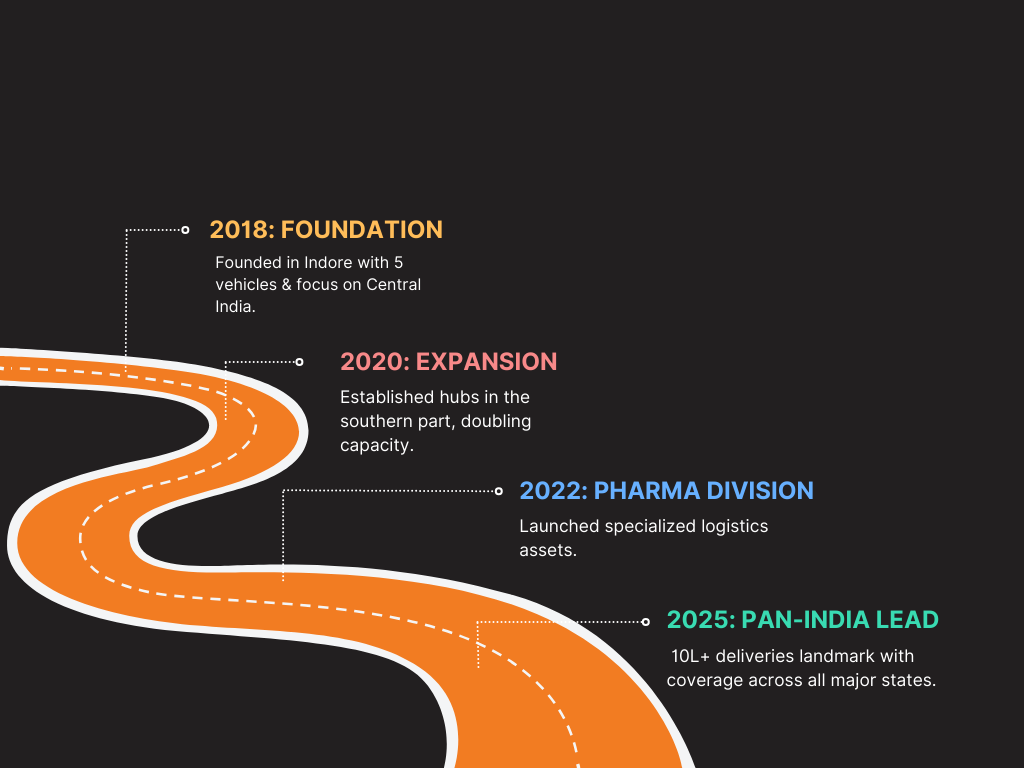 2018: FOUNDATION
Founded in Indore with 5 vehicles & focus on Central India.

2020: EXPANSION
Established hubs in the southern part, doubling capacity.

2022: PHARMA DIVISION
Launched specialized logistics assets.

2025: PAN-INDIA LEAD
10L+ deliveries landmark with coverage across all major states.